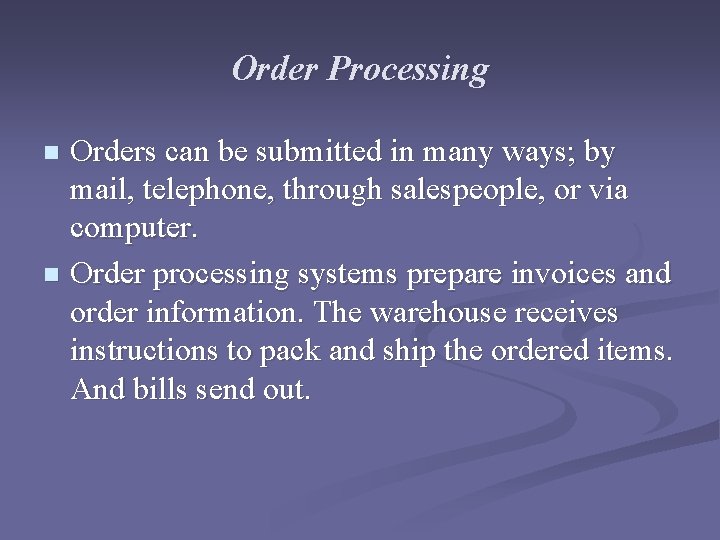 Order Processing

- Orders can be submitted in many ways; by mail, telephone, through salespeople, or via computer.
- Order processing systems prepare invoices and order information. The warehouse receives instructions to pack and ship the ordered items. And bills send out.